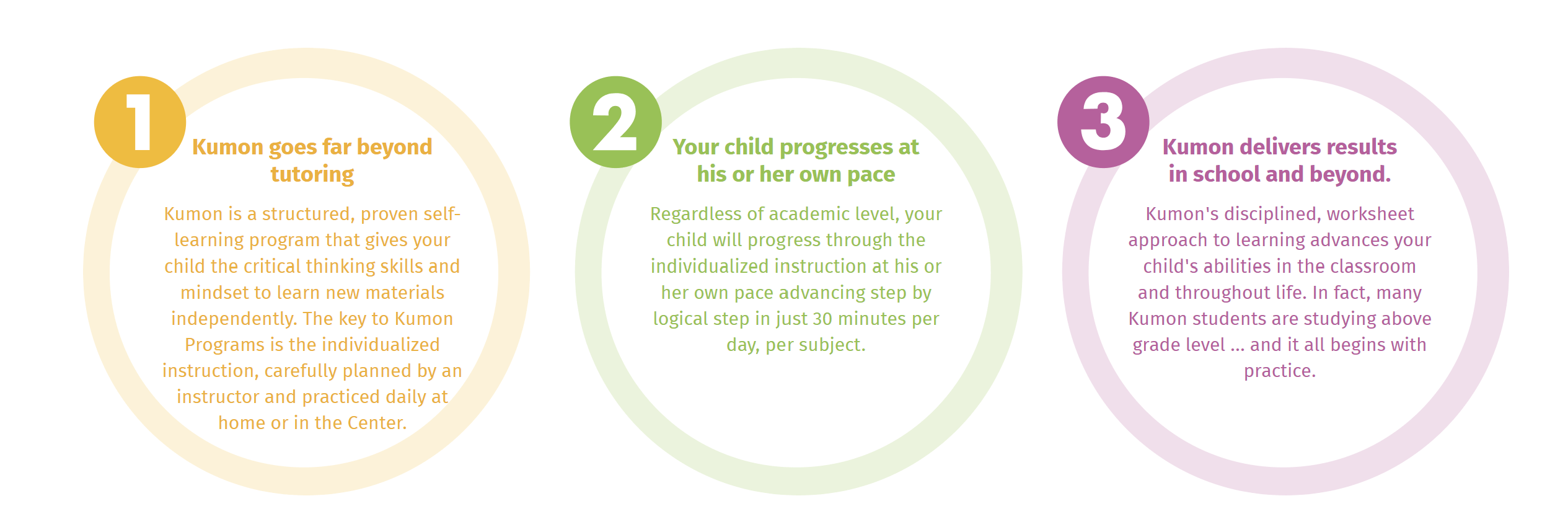 1

Kumon goes far beyond tutoring

Kumon is a structured, proven self-learning program that gives your child the critical thinking skills and mindset to learn new materials independently. The key to Kumon Programs is the individualized instruction, carefully planned by an instructor and practiced daily at home or in the Center.

2

Your child progresses at his or her own pace

Regardless of academic level, your child will progress through the individualized instruction at his or her own pace advancing step by logical step in just 30 minutes per day, per subject.

3

Kumon delivers results in school and beyond.

Kumon's disciplined, worksheet approach to learning advances your child's abilities in the classroom and throughout life. In fact, many Kumon students are studying above grade level ... and it all begins with practice.